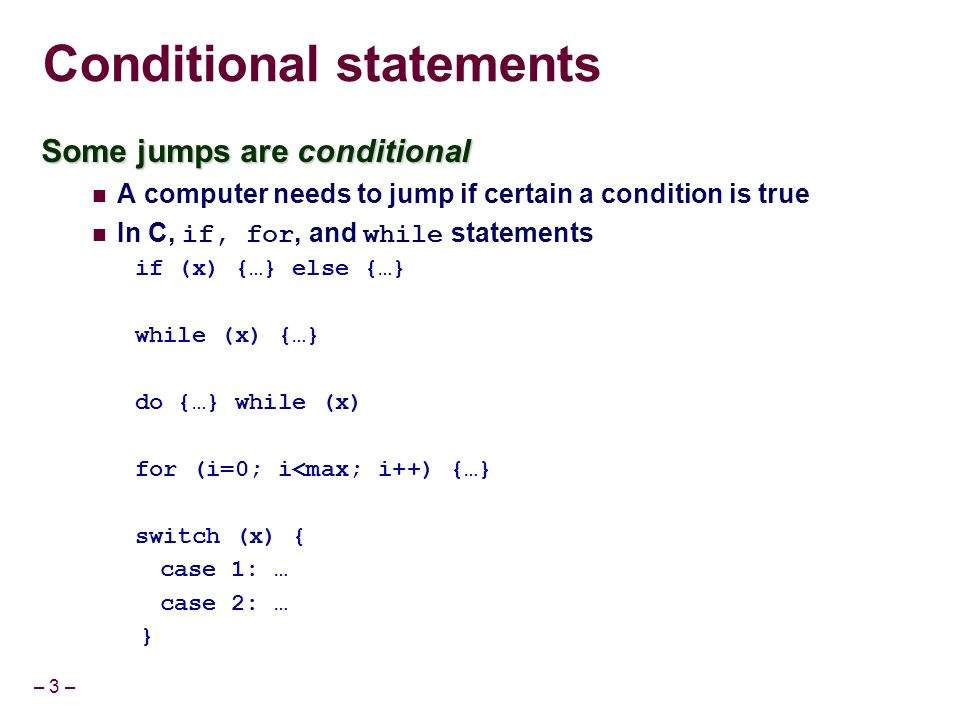 Conditional statements

Some jumps are conditional

A computer needs to jump if certain a condition is true

In C, if, for, and while statements

if (x) {…} else {…}

while (x) {…}

do {…} while (x)

for (i=0; i<max; i++) {…}

switch (x) {
case 1: …
case 2: …
}

– 3 –